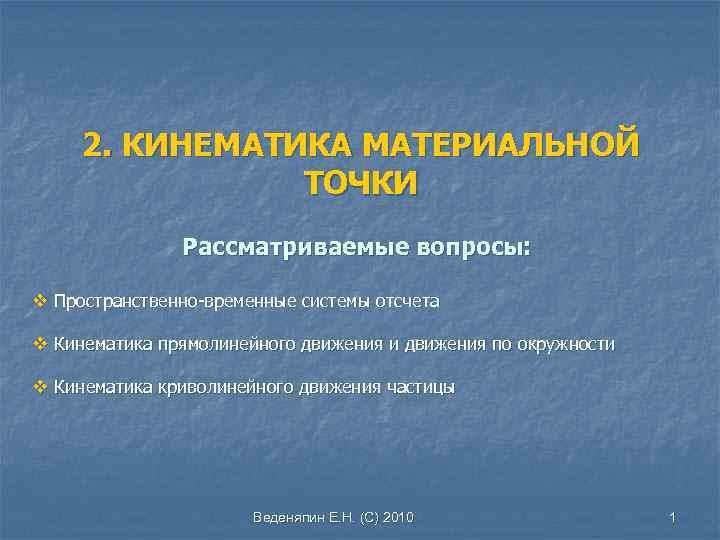 2. КИНЕМАТИКА МАТЕРИАЛЬНОЙ ТОЧКИ

Рассматриваемые вопросы:

❖ Пространственно-временные системы отсчета

❖ Кинематика прямолинейного движения и движения по окружности

❖ Кинематика криволинейного движения частицы

Веденяпин Е.Н. (С) 2010

1